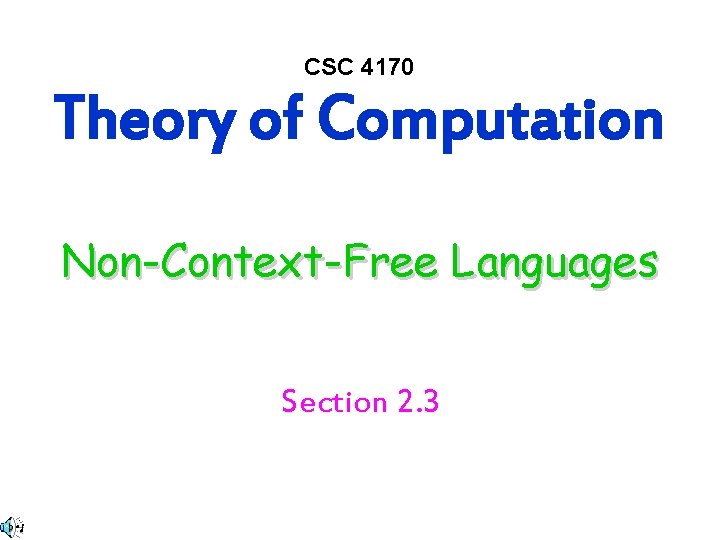 CSC 4170
Theory of Computation

Non-Context-Free Languages

Section 2.3